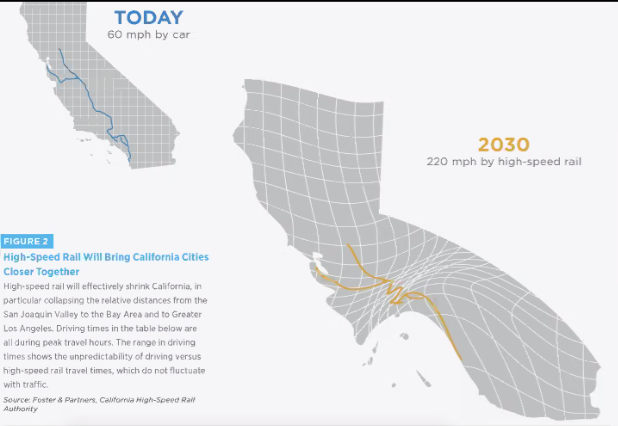 TODAY
60 mph by car

2030
220 mph by high-speed rail

FIGURE 2

High-Speed Rail Will Bring California Cities Closer Together

High-speed rail will effectively shrink California, in particular collapsing the relative distances from the San Joaquin Valley to the Bay Area and to Greater Los Angeles. Driving times in the table below are all during peak travel hours. The range in driving times shows the unpredictability of driving versus high-speed rail travel times, which do not fluctuate with traffic.

Source: Foster & Partners, California High-Speed Rail Authority